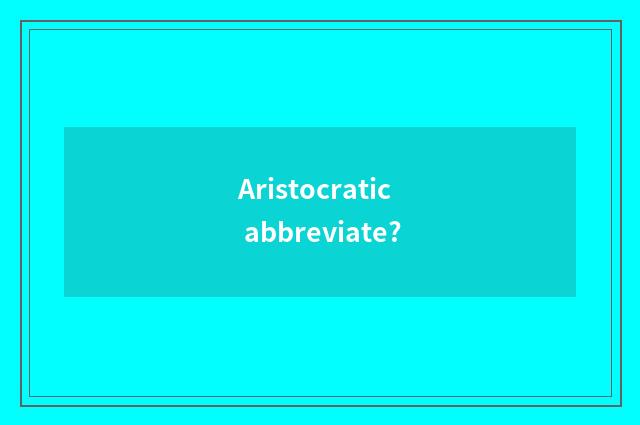 Aristocratic abbreviate?